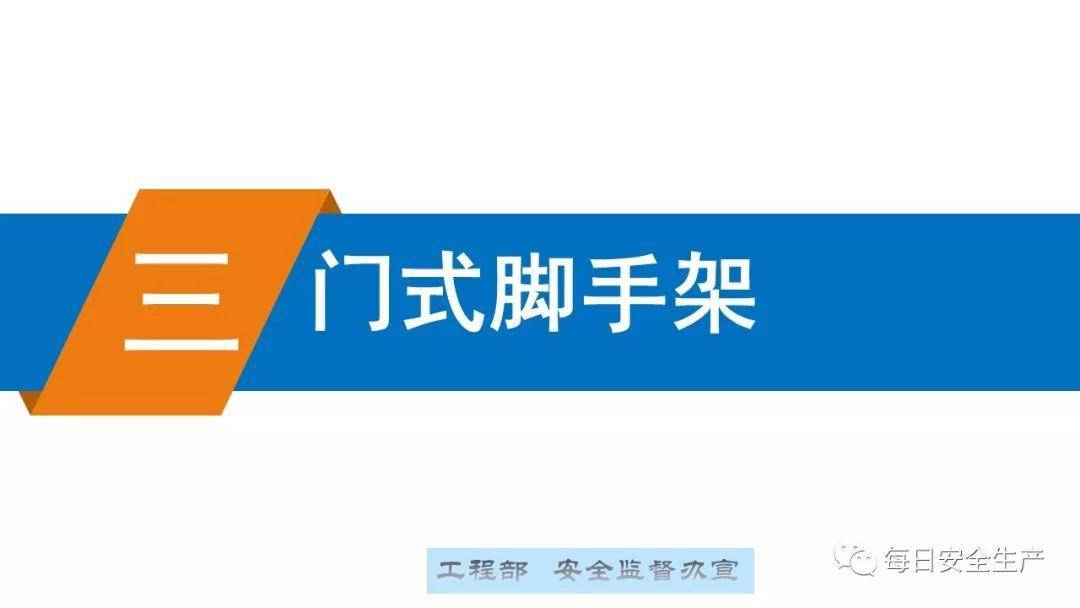 三 门式脚手架

工程部 安全监督办宣

每日安全生产